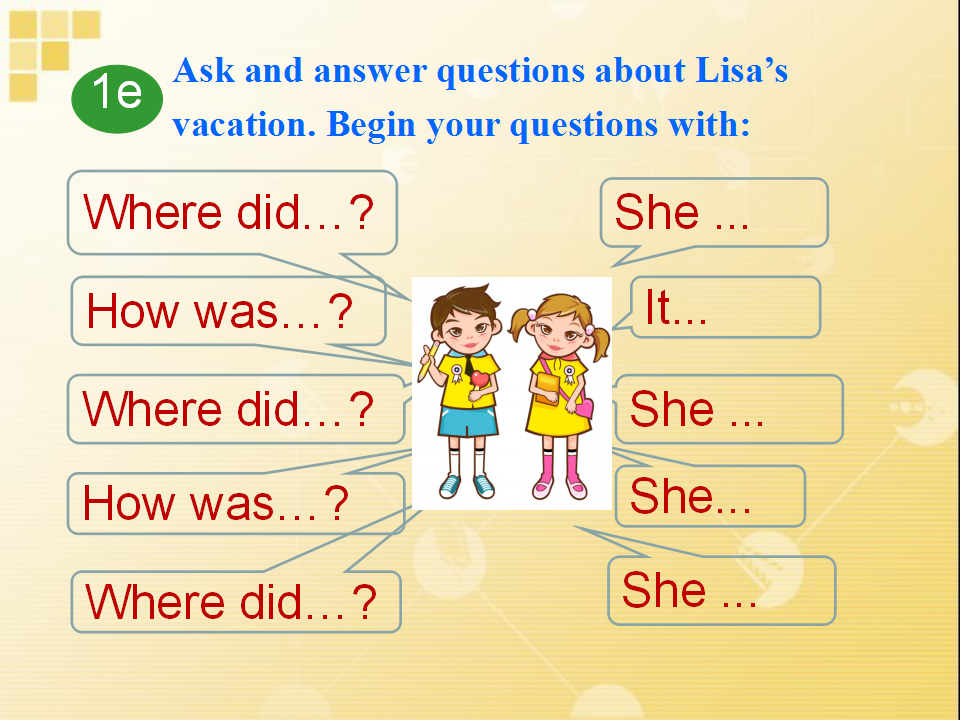 1e Ask and answer questions about Lisa's vacation. Begin your questions with:

Where did…?

How was…?

Where did…?

How was…?

Where did…?

She ...

It...

She ...

She...

She ...